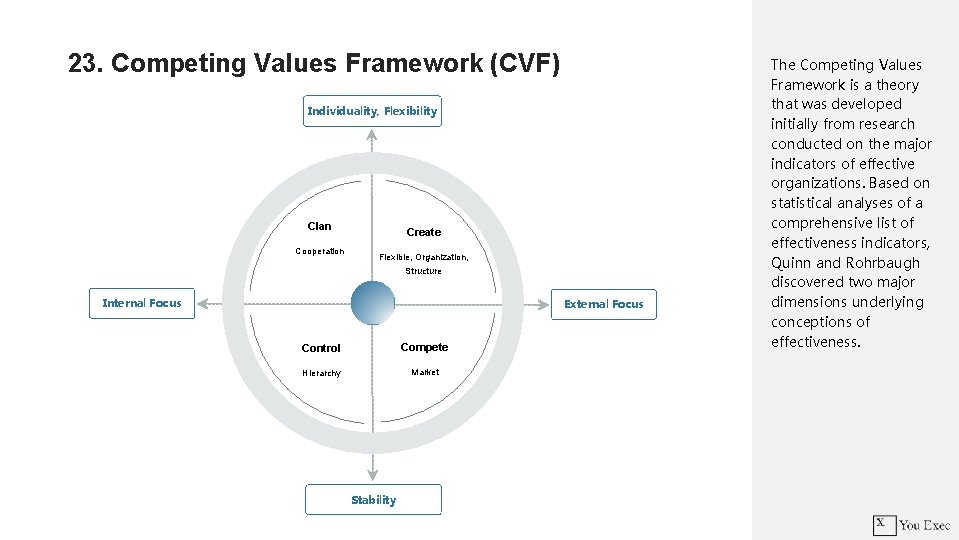 23. Competing Values Framework (CVF)

Individuality, Flexibility

Clan

Cooperation

Create

Flexible, Organization, Structure

Internal Focus

External Focus

Control

Hierarchy

Compete

Market

Stability

The Competing Values Framework is a theory that was developed initially from research conducted on the major indicators of effective organizations. Based on statistical analyses of a comprehensive list of effectiveness indicators, Quinn and Rohrbaugh discovered two major dimensions underlying conceptions of effectiveness.

X You Exec